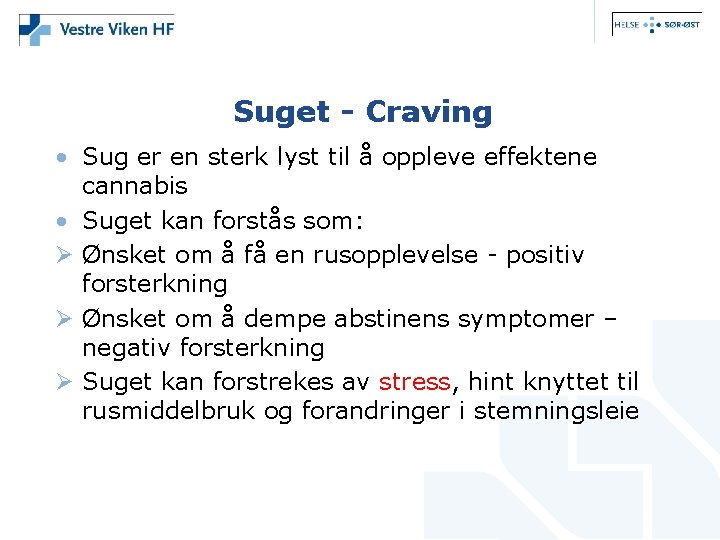 Vestre Viken HF

HELSE SØR-ØST

Suget - Craving

• Sug er en sterk lyst til å oppleve effektene cannabis

• Suget kan forstås som:

➢ Ønsket om å få en rusopplevelse - positiv forsterkning

➢ Ønsket om å dempe abstinens symptomer – negativ forsterkning

➢ Suget kan forstrekes av stress, hint knyttet til rusmiddelbruk og forandringer i stemningsleie